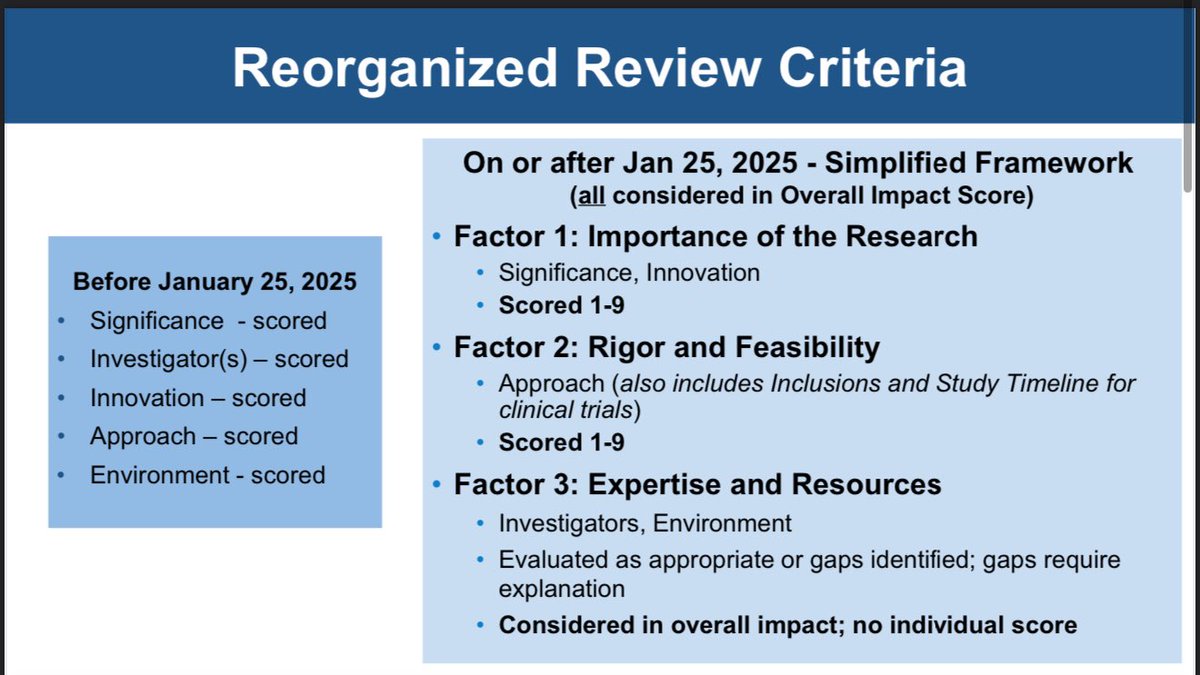 Reorganized Review Criteria

Before January 25, 2025
• Significance - scored
• Investigator(s) – scored
• Innovation – scored
• Approach – scored
• Environment - scored

On or after Jan 25, 2025 - Simplified Framework
(all considered in Overall Impact Score)
• Factor 1: Importance of the Research
• Significance, Innovation
• Scored 1-9
• Factor 2: Rigor and Feasibility
• Approach (also includes Inclusions and Study Timeline for clinical trials)
• Scored 1-9
• Factor 3: Expertise and Resources
• Investigators, Environment
• Evaluated as appropriate or gaps identified; gaps require explanation
• Considered in overall impact; no individual score